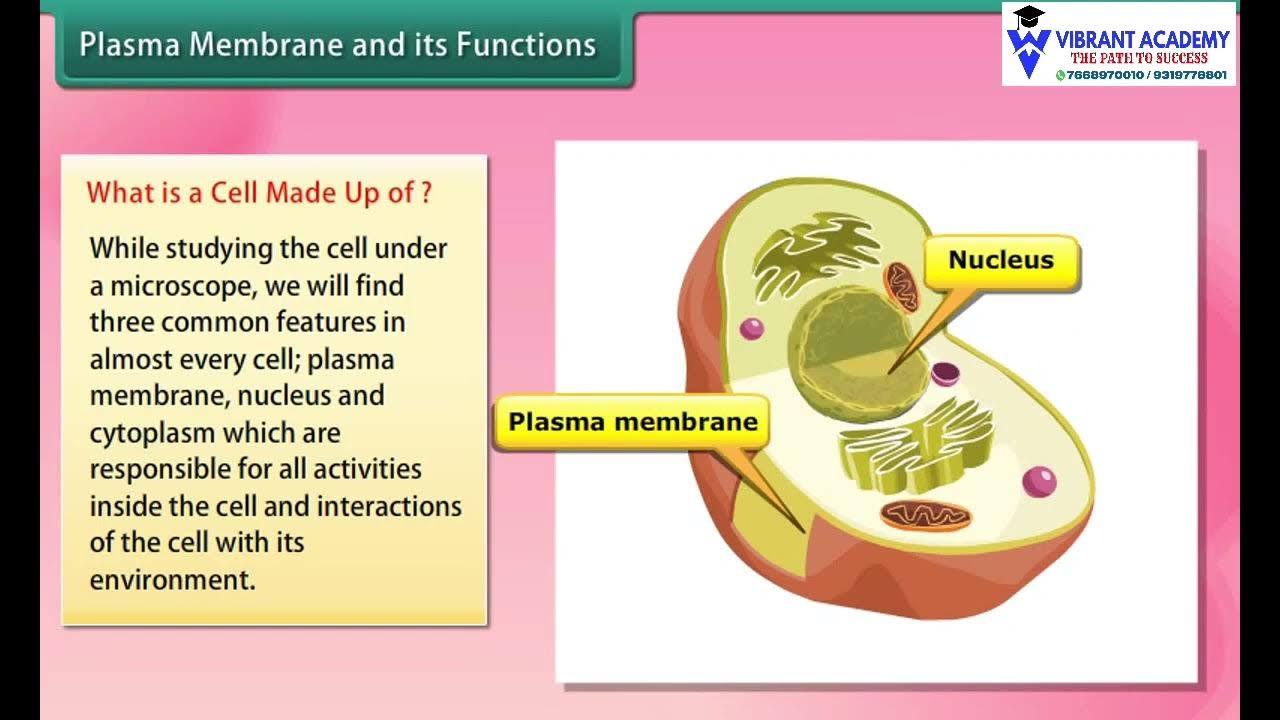 Plasma Membrane and its Functions

VIBRANT ACADEMY
THE PATH TO SUCCESS
7668970010 / 9319778801

What is a Cell Made Up of ?

While studying the cell under a microscope, we will find three common features in almost every cell; plasma membrane, nucleus and cytoplasm which are responsible for all activities inside the cell and interactions of the cell with its environment.

Nucleus

Plasma membrane